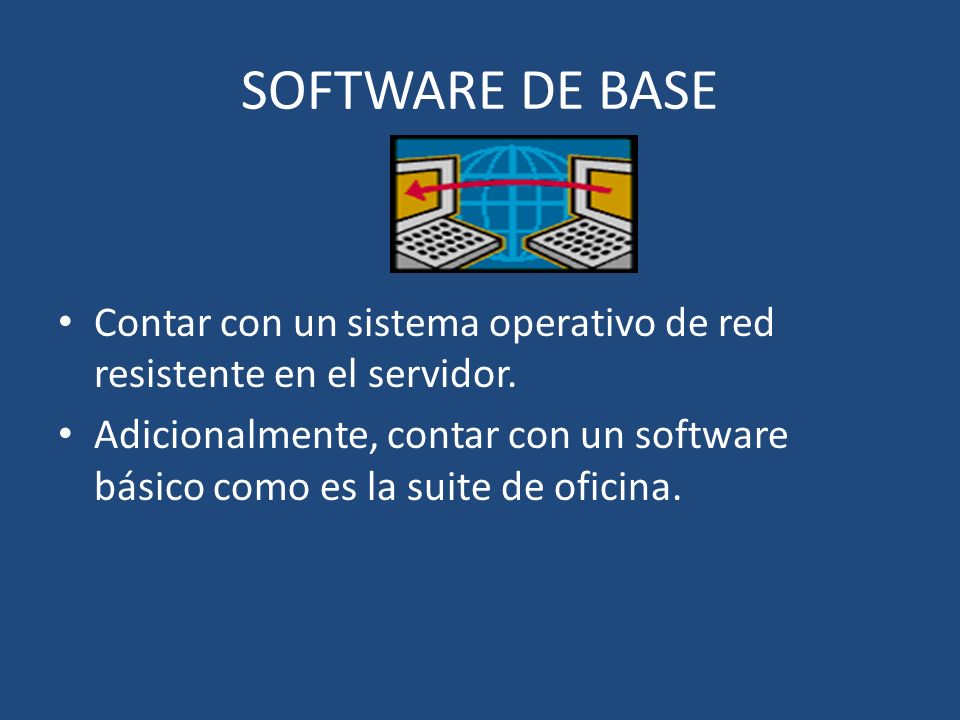 SOFTWARE DE BASE

• Contar con un sistema operativo de red resistente en el servidor.
• Adicionalmente, contar con un software básico como es la suite de oficina.